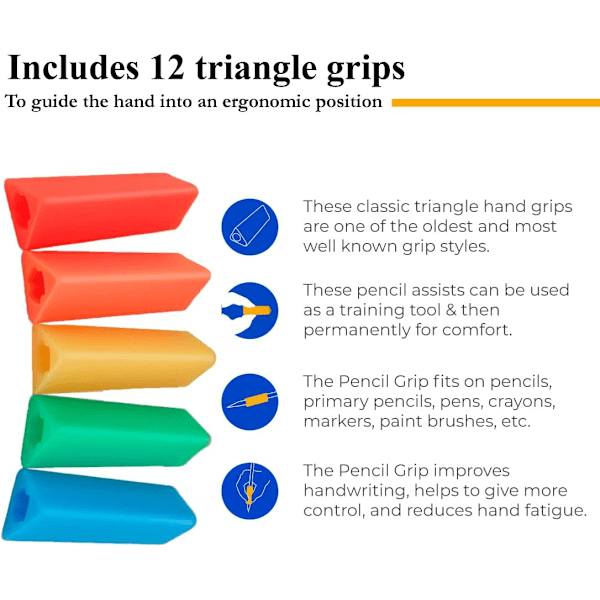 Includes 12 triangle grips

To guide the hand into an ergonomic position

These classic triangle hand grips are one of the oldest and most well known grip styles.

These pencil assists can be used as a training tool & then permanently for comfort.

The Pencil Grip fits on pencils, primary pencils, pens, crayons, markers, paint brushes, etc.

The Pencil Grip improves handwriting, helps to give more control, and reduces hand fatigue.